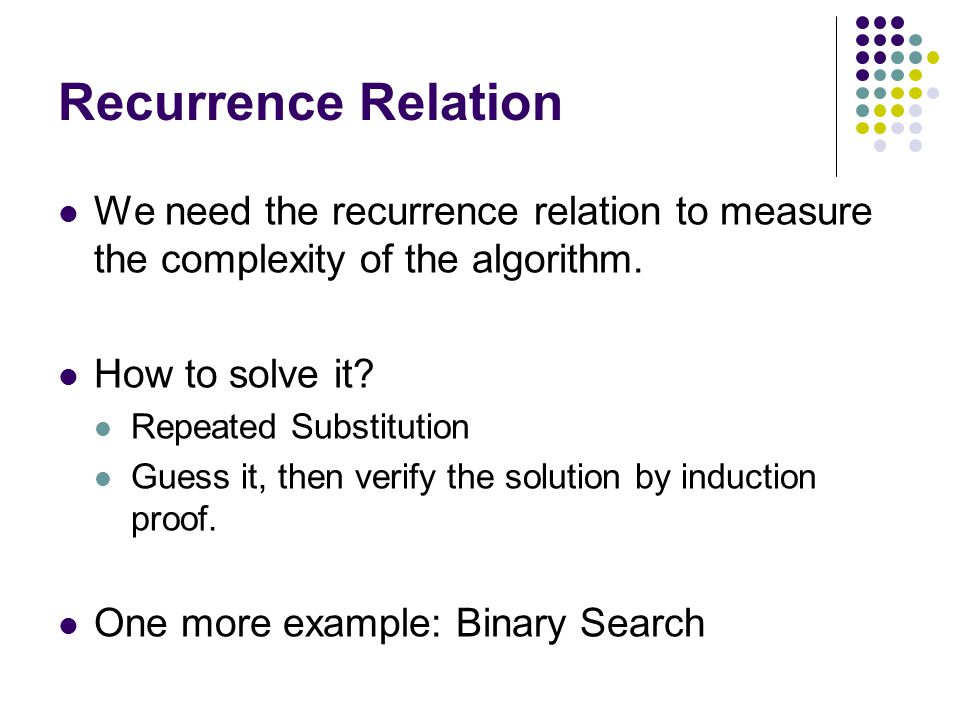 Recurrence Relation

We need the recurrence relation to measure the complexity of the algorithm.

How to solve it?

Repeated Substitution

Guess it, then verify the solution by induction proof.

One more example: Binary Search